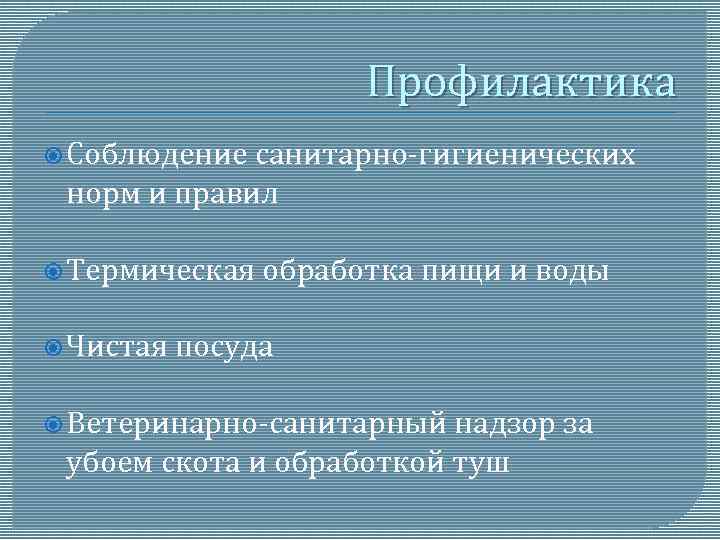 Профилактика

Соблюдение санитарно-гигиенических норм и правил

Термическая обработка пищи и воды

Чистая посуда

Ветеринарно-санитарный надзор за убоем скота и обработкой туш